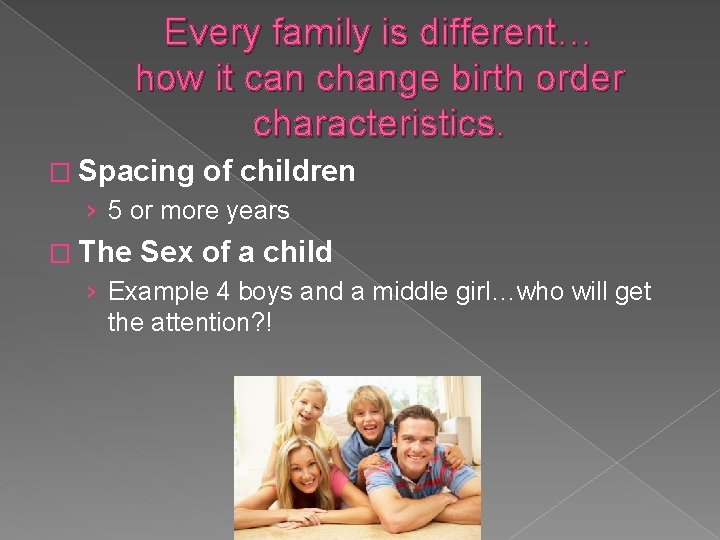 Every family is different… how it can change birth order characteristics.

□ Spacing of children

› 5 or more years

□ The Sex of a child

› Example 4 boys and a middle girl…who will get the attention?!